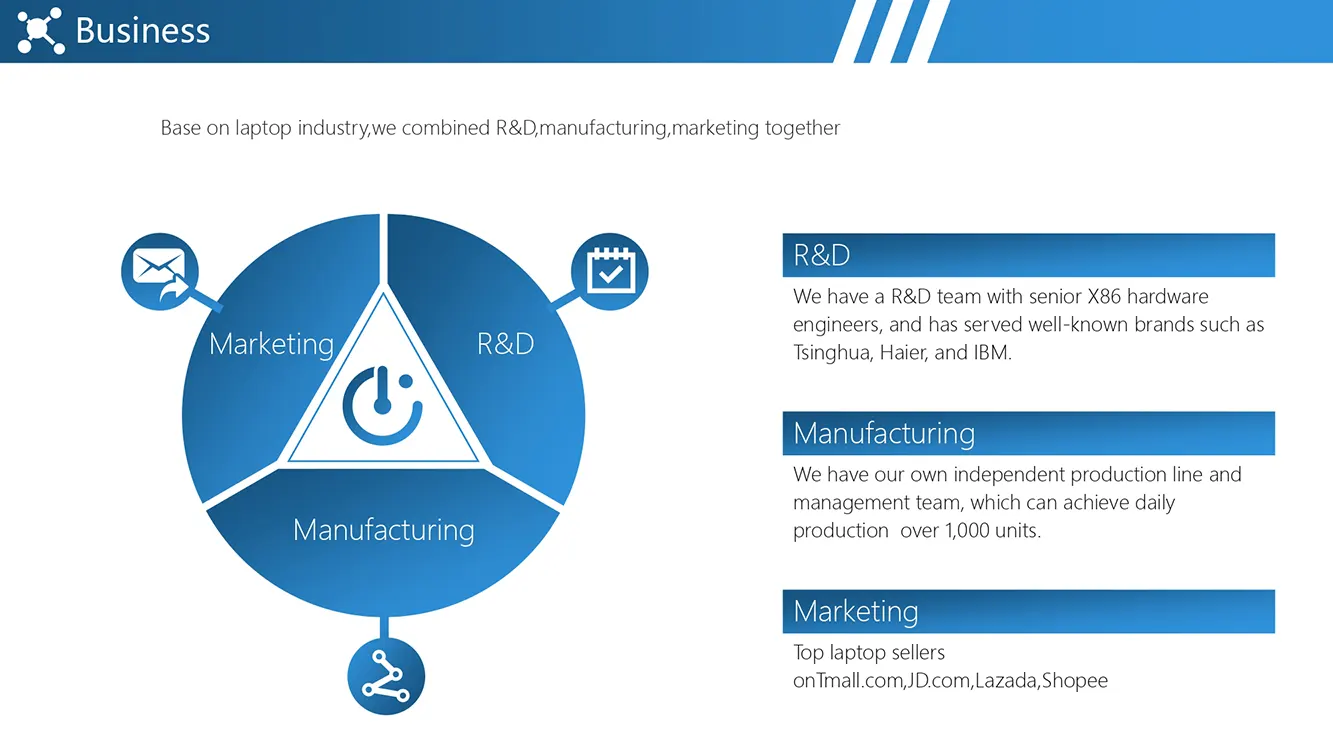 Business

Base on laptop industry,we combined R&D,manufacturing,marketing together

Marketing

R&D

Manufacturing

R&D

We have a R&D team with senior X86 hardware engineers, and has served well-known brands such as Tsinghua, Haier, and IBM.

Manufacturing

We have our own independent production line and management team, which can achieve daily production over 1,000 units.

Marketing

Top laptop sellers onTmall.com,JD.com,Lazada,Shopee